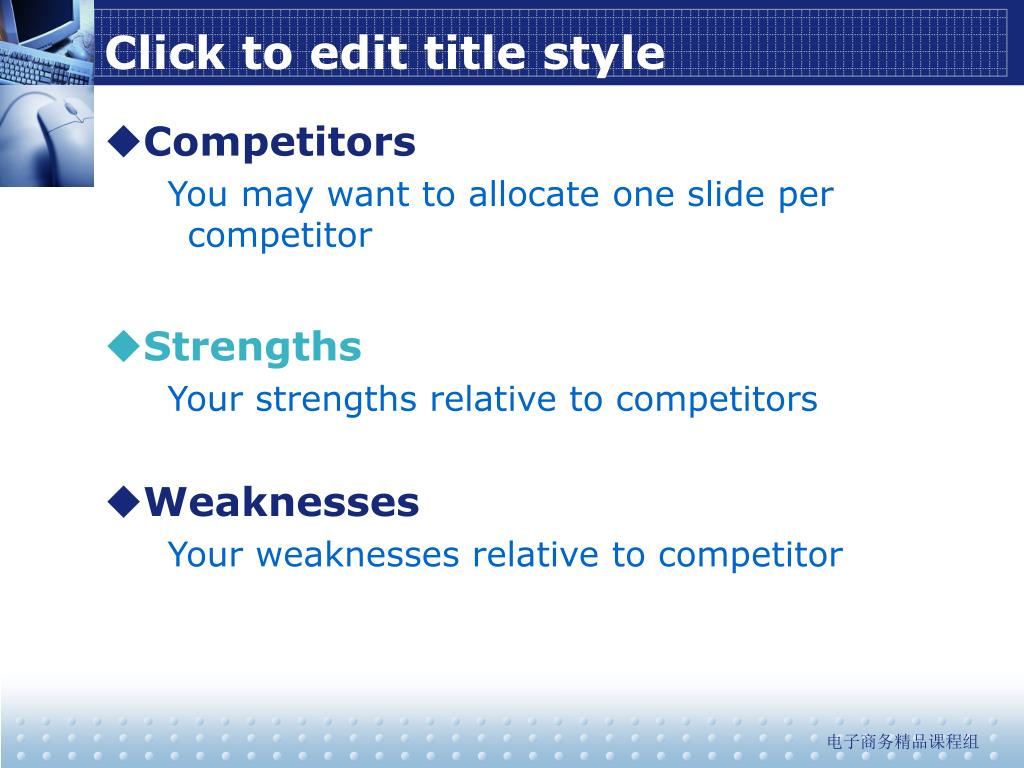 Click to edit title style

◆Competitors

You may want to allocate one slide per competitor

◆Strengths

Your strengths relative to competitors

◆Weaknesses

Your weaknesses relative to competitor

电子商务精品课程组